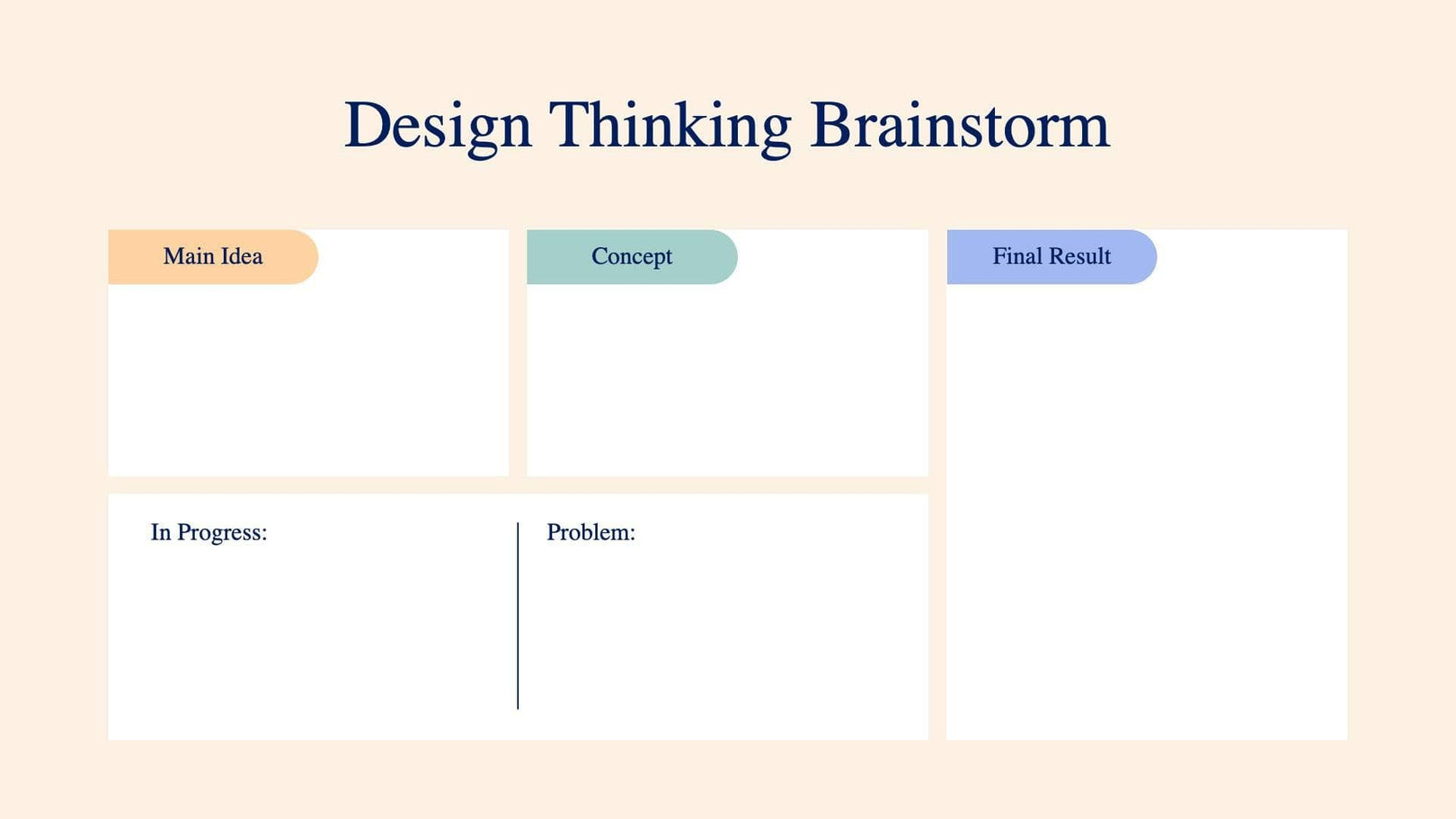 Design Thinking Brainstorm

Main Idea

Concept

Final Result

In Progress:

Problem: